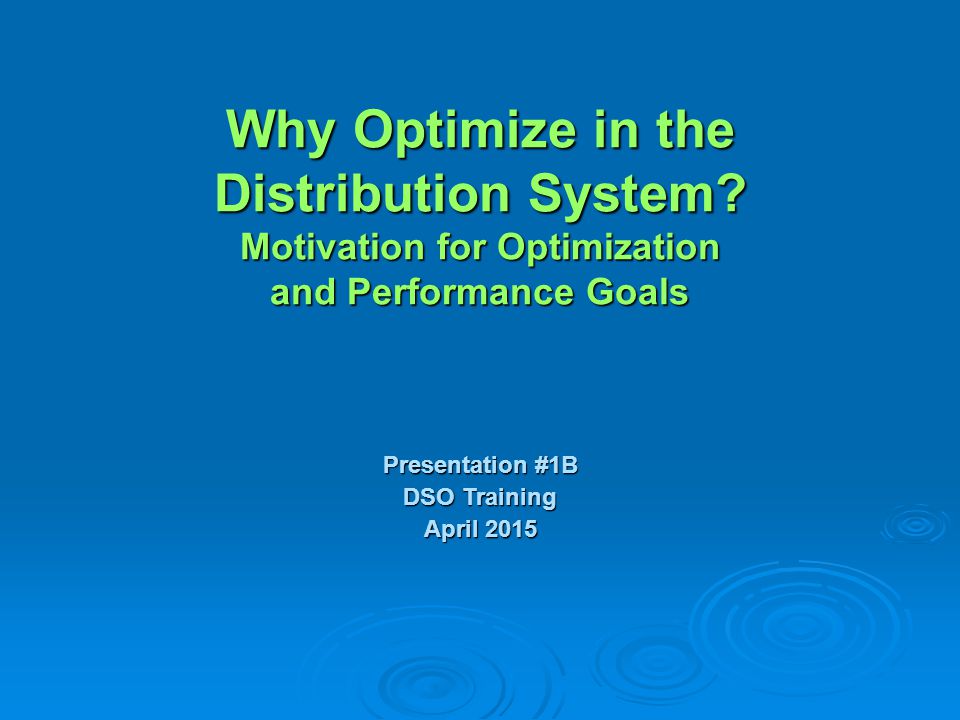 Why Optimize in the Distribution System?
Motivation for Optimization and Performance Goals

Presentation #1B
DSO Training
April 2015